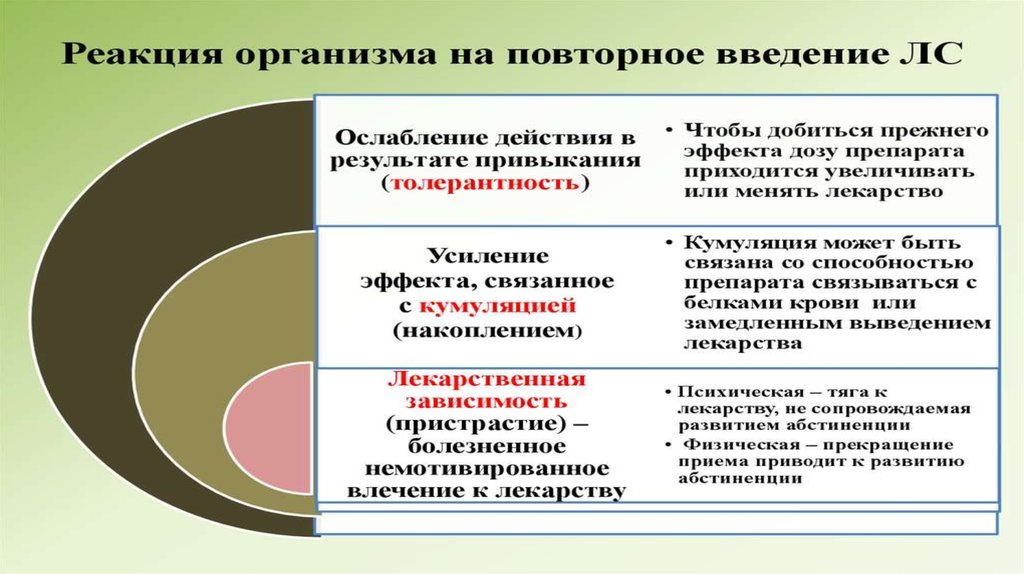 Реакция организма на повторное введение ЛС

Ослабление действия в результате привыкания (толерантность)

• Чтобы добиться прежнего эффекта дозу препарата приходится увеличивать или менять лекарство

Усиление эффекта, связанное с кумуляцией (накоплением)

• Кумуляция может быть связана со способностью препарата связываться с белками крови или замедленным выведением лекарства

Лекарственная зависимость (пристрастие) – болезненное немотивированное влечение к лекарству

• Психическая – тяга к лекарству, не сопровождаемая развитием абстиненции
• Физическая – прекращение приема приводит к развитию абстиненции